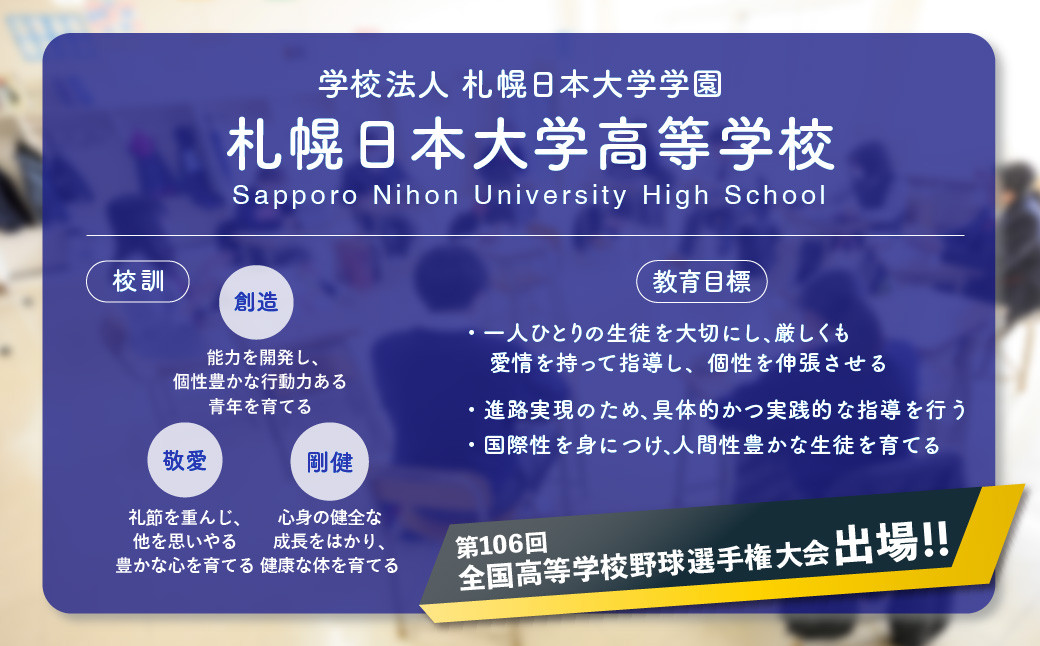 学校法人 札幌日本大学学園
札幌日本大学高等学校
Sapporo Nihon University High School

校訓

創造
能力を開発し、個性豊かな行動力ある青年を育てる

敬愛
礼節を重んじ、他を思いやる豊かな心を育てる

剛健
心身の健全な成長をはかり、健康な体を育てる

教育目標
・一人ひとりの生徒を大切にし、厳しくも愛情を持って指導し、個性を伸張させる
・進路実現のため、具体的かつ実践的な指導を行う
・国際性を身につけ、人間性豊かな生徒を育てる

第106回
全国高等学校野球選手権大会出場!!